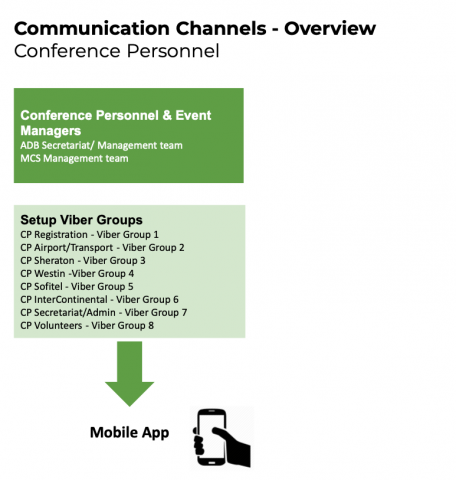 Communication Channels - Overview
Conference Personnel

Conference Personnel & Event Managers
ADB Secretariat/ Management team
MCS Management team

Setup Viber Groups
CP Registration - Viber Group 1
CP Airport/Transport - Viber Group 2
CP Sheraton - Viber Group 3
CP Westin -Viber Group 4
CP Sofitel - Viber Group 5
CP InterContinental - Viber Group 6
CP Secretariat/Admin - Viber Group 7
CP Volunteers - Viber Group 8

Mobile App